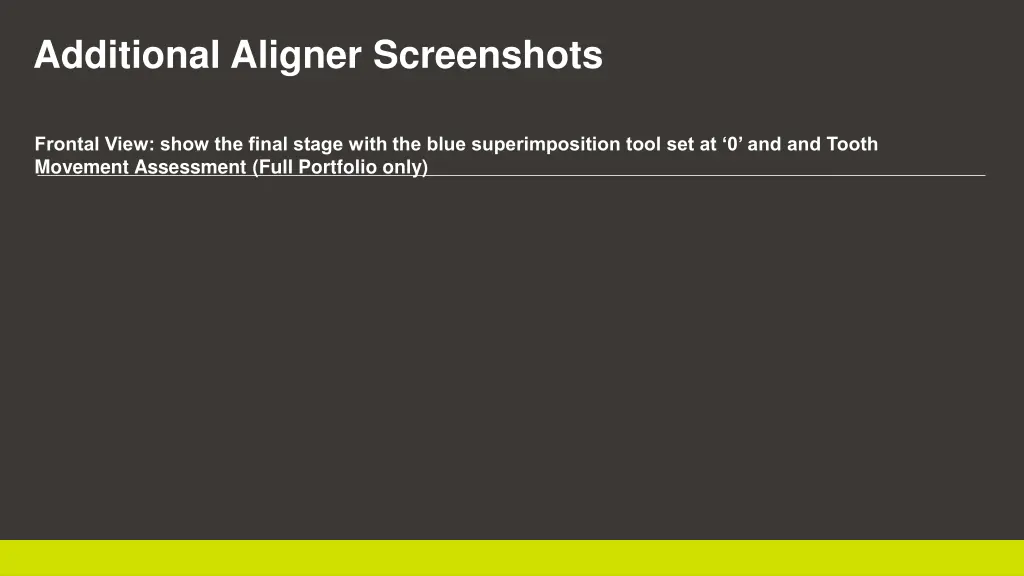 Additional Aligner Screenshots

Frontal View: show the final stage with the blue superimposition tool set at ‘0’ and and Tooth Movement Assessment (Full Portfolio only)